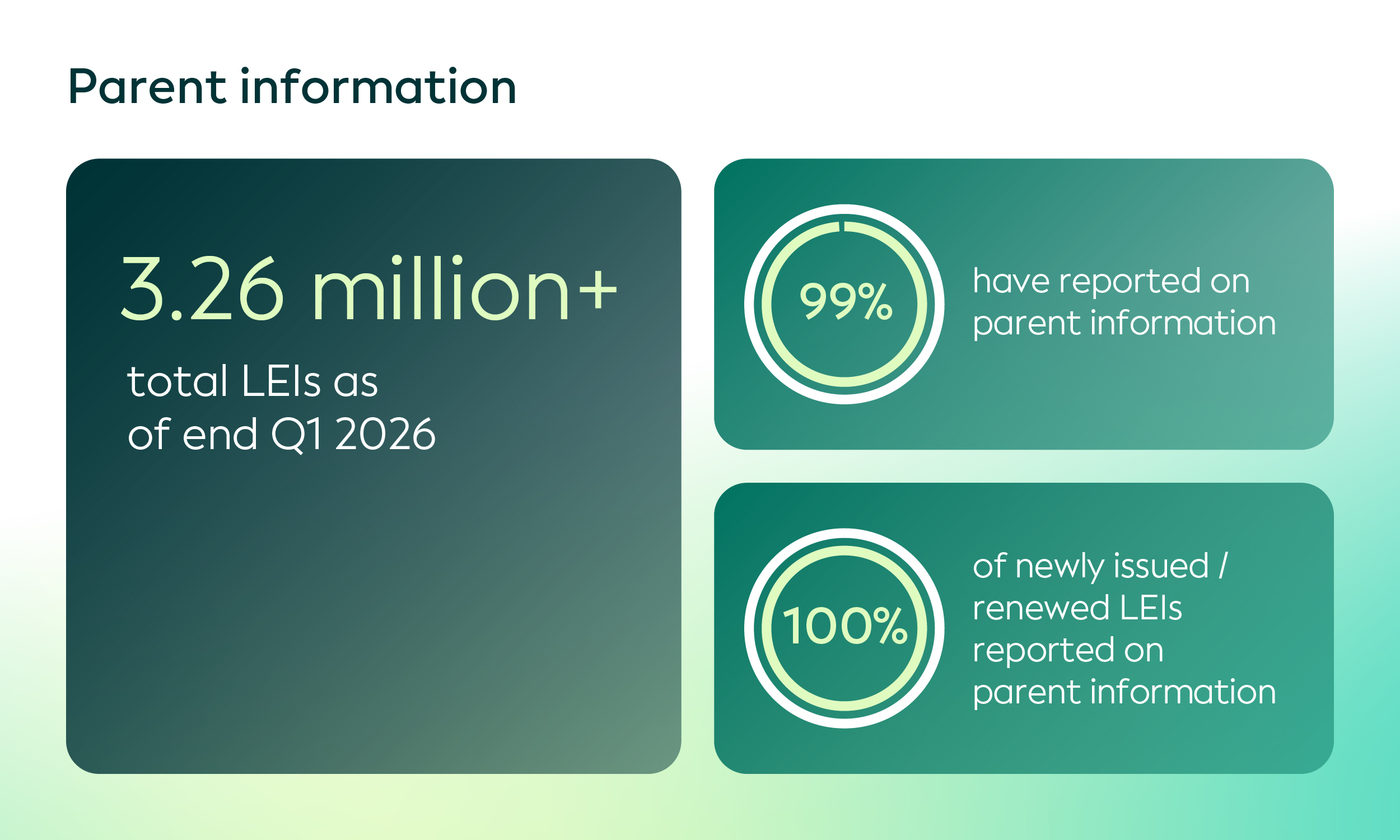 Parent information

3.26 million+

total LEIs as of end Q1 2026

99%

have reported on parent information

100%

of newly issued / renewed LEIs reported on parent information